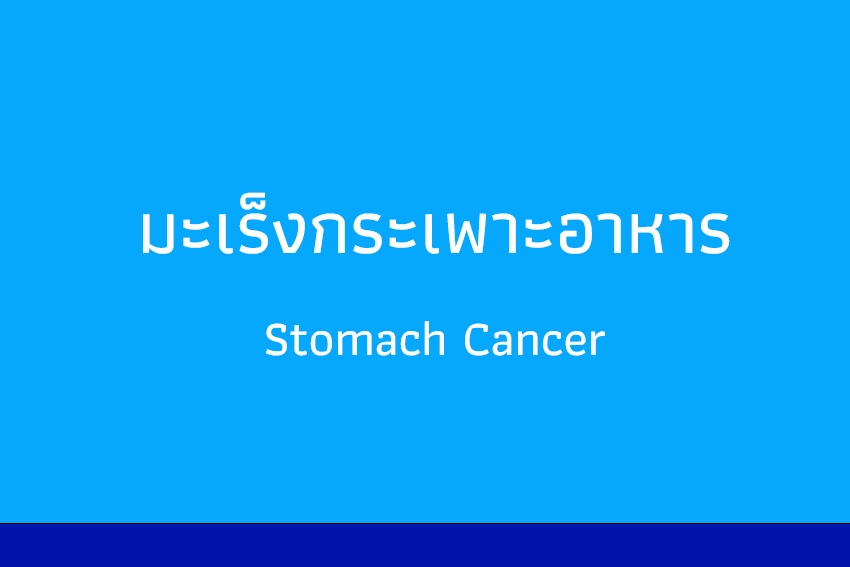 มะเร็งกระเพาะอาหาร

Stomach Cancer